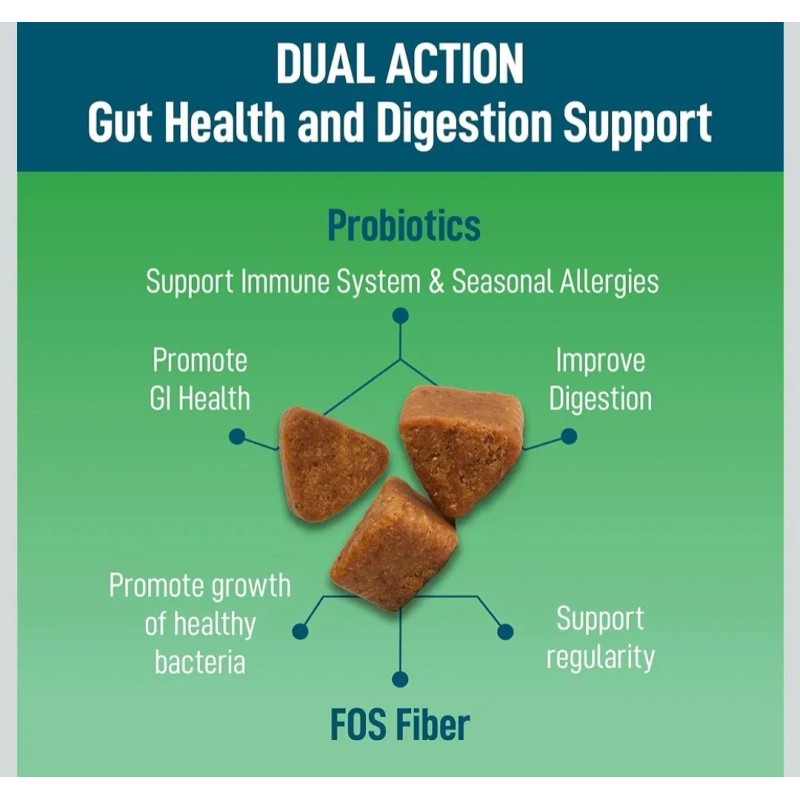 DUAL ACTION
Gut Health and Digestion Support

Probiotics

Support Immune System & Seasonal Allergies

Promote GI Health

Improve Digestion

Promote growth of healthy bacteria

Support regularity

FOS Fiber